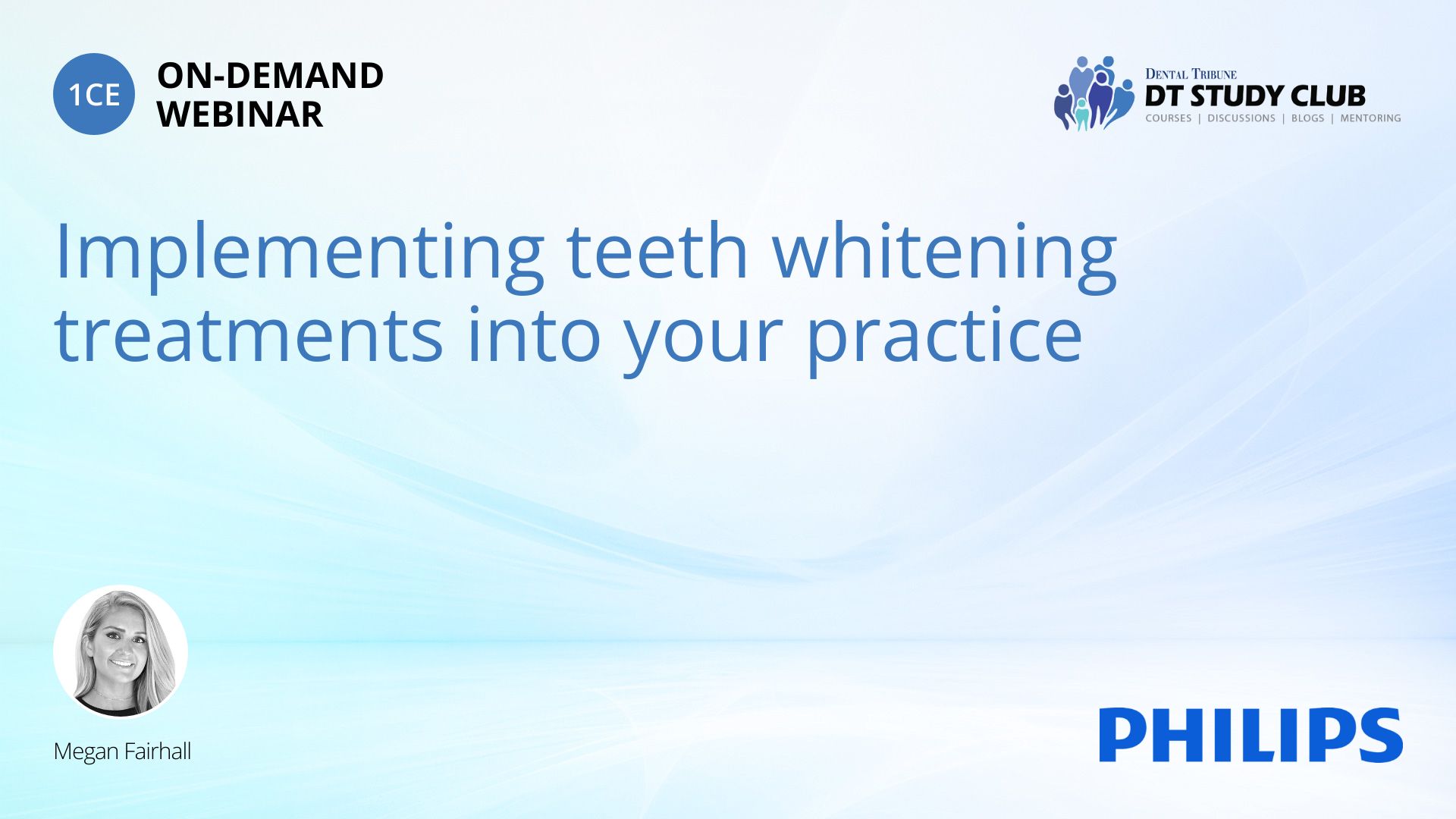 1CE ON-DEMAND WEBINAR

DENTAL TRIBUNE
DT STUDY CLUB
COURSES | DISCUSSIONS | BLOGS | MENTORING

Implementing teeth whitening treatments into your practice

Megan Fairhall

PHILIPS